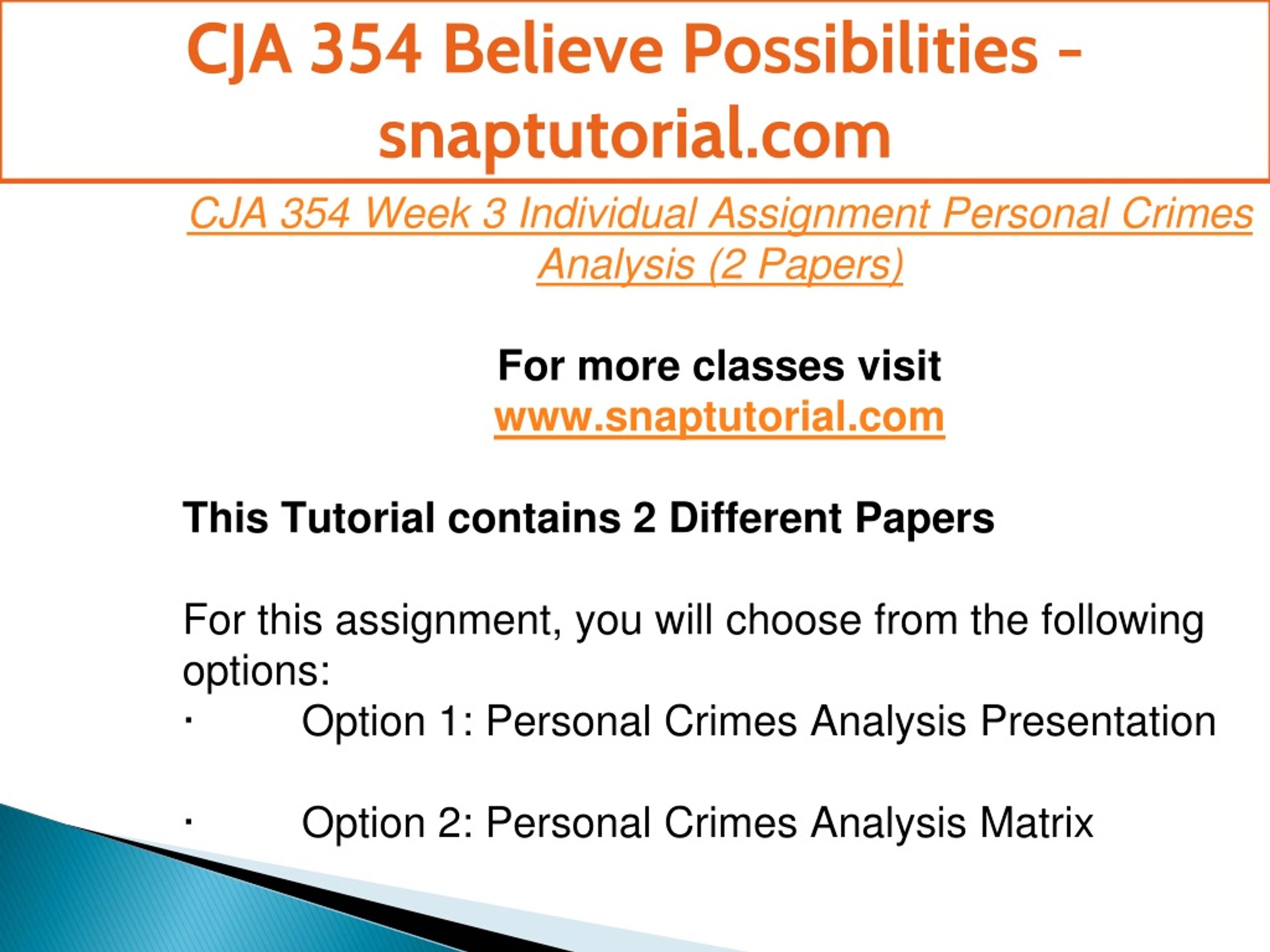 CJA 354 Believe Possibilities - snaptutorial.com

CJA 354 Week 3 Individual Assignment Personal Crimes Analysis (2 Papers)

For more classes visit
www.snaptutorial.com

This Tutorial contains 2 Different Papers

For this assignment, you will choose from the following options:
· Option 1: Personal Crimes Analysis Presentation

· Option 2: Personal Crimes Analysis Matrix